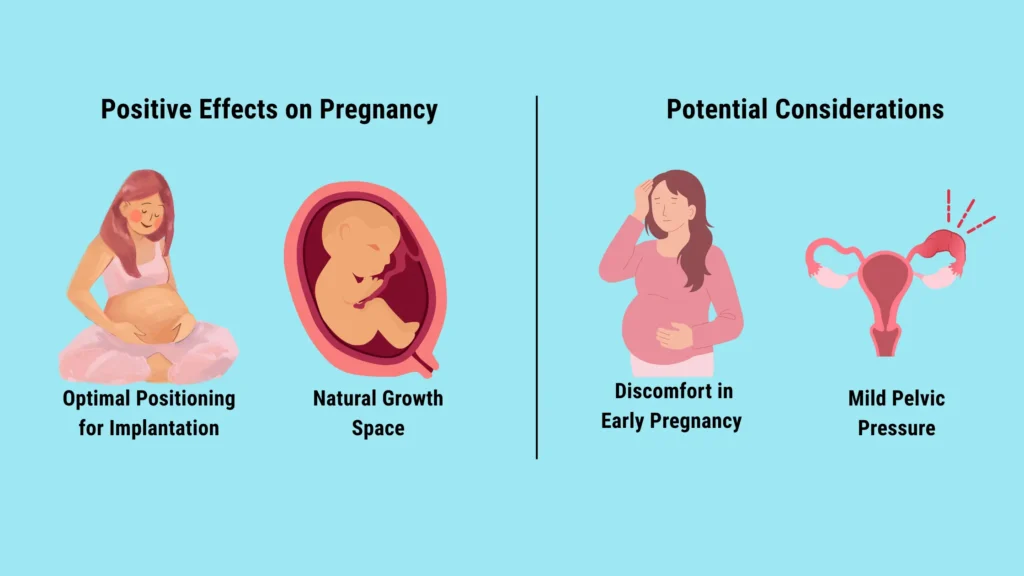 Positive Effects on Pregnancy

Optimal Positioning for Implantation

Natural Growth Space

Potential Considerations

Discomfort in Early Pregnancy

Mild Pelvic Pressure